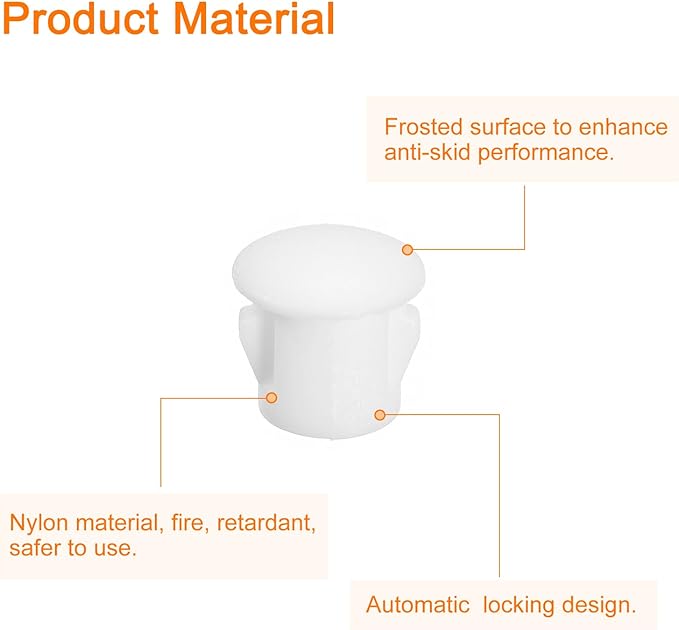 Product Material

Frosted surface to enhance anti-skid performance.

Nylon material, fire, retardant, safer to use.

Automatic  locking design.